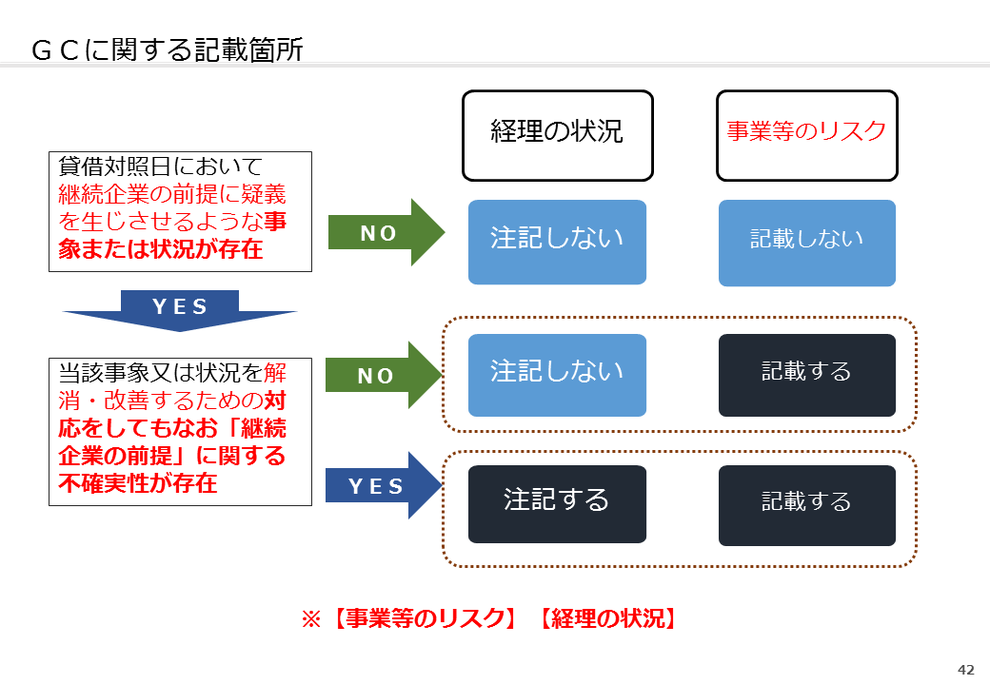 ＧＣに関する記載箇所

経理の状況

事業等のリスク

貸借対照日において継続企業の前提に疑義を生じさせるような事象または状況が存在

NO

注記しない

記載しない

YES

当該事象又は状況を解消・改善するための対応をしてもなお「継続企業の前提」に関する不確実性が存在

NO

注記しない

記載する

YES

注記する

記載する

※【事業等のリスク】【経理の状況】

42